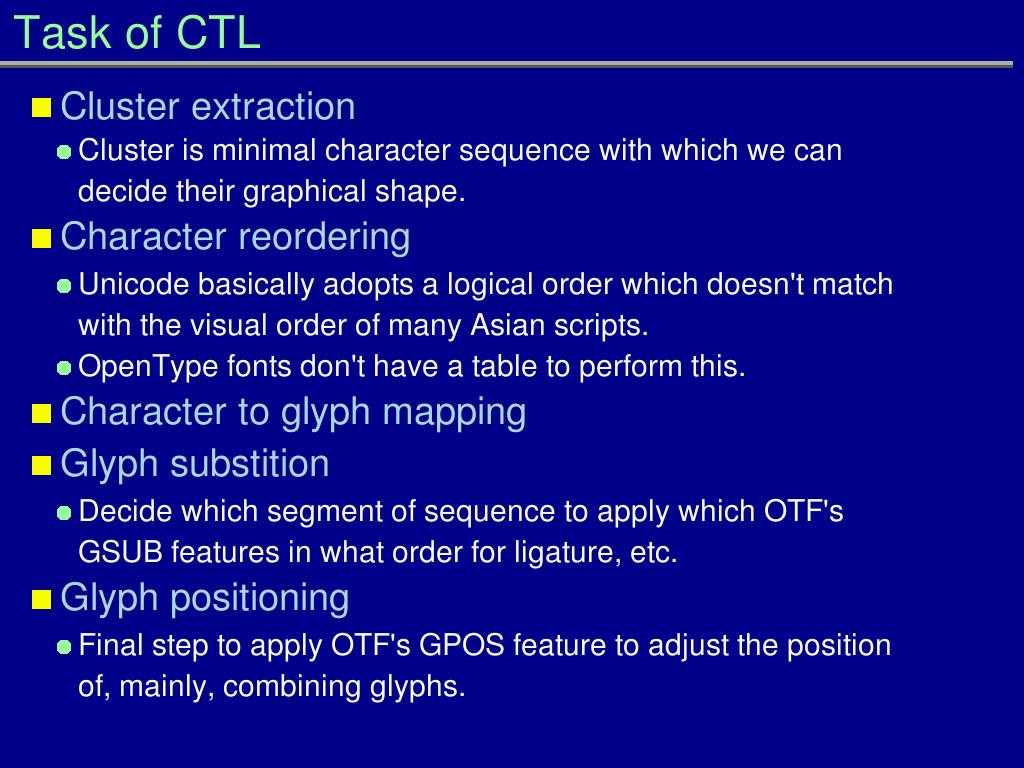 Task of CTL

Cluster extraction

Cluster is minimal character sequence with which we can decide their graphical shape.

Character reordering

Unicode basically adopts a logical order which doesn't match with the visual order of many Asian scripts.

OpenType fonts don't have a table to perform this.

Character to glyph mapping

Glyph substition

Decide which segment of sequence to apply which OTF's GSUB features in what order for ligature, etc.

Glyph positioning

Final step to apply OTF's GPOS feature to adjust the position of, mainly, combining glyphs.